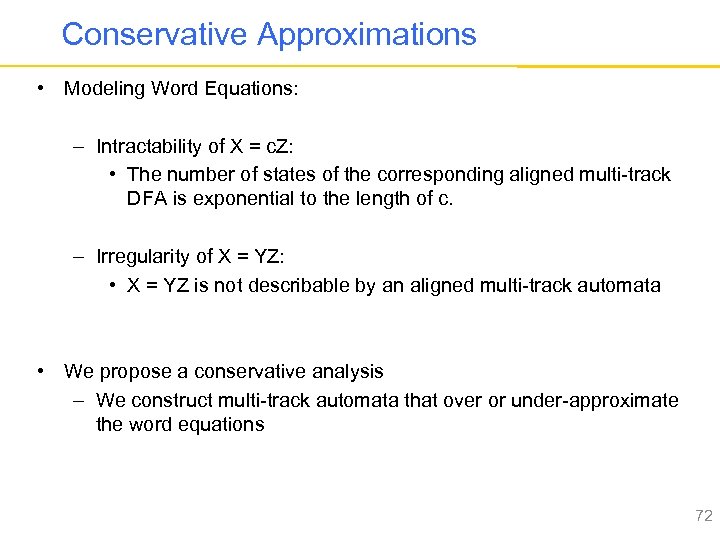 Conservative Approximations

• Modeling Word Equations:

– Intractability of X = cZ:
• The number of states of the corresponding aligned multi-track DFA is exponential to the length of c.

– Irregularity of X = YZ:
• X = YZ is not describable by an aligned multi-track automata

• We propose a conservative analysis
– We construct multi-track automata that over or under-approximate the word equations

72